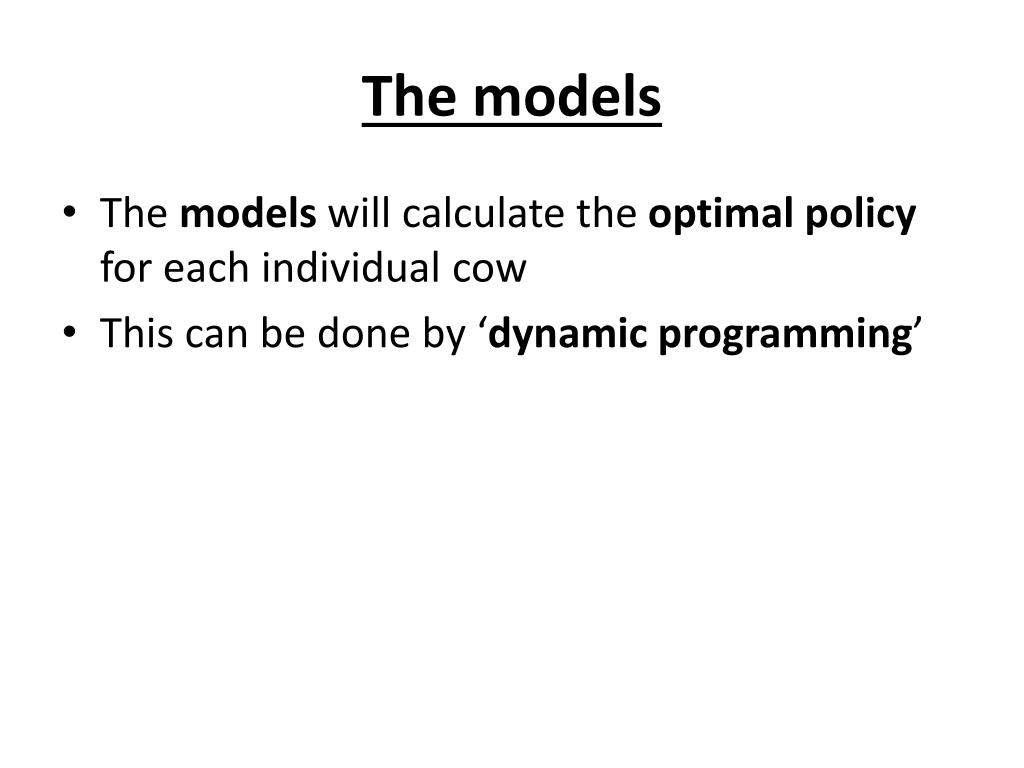 The models

• The models will calculate the optimal policy for each individual cow
• This can be done by ‘dynamic programming’